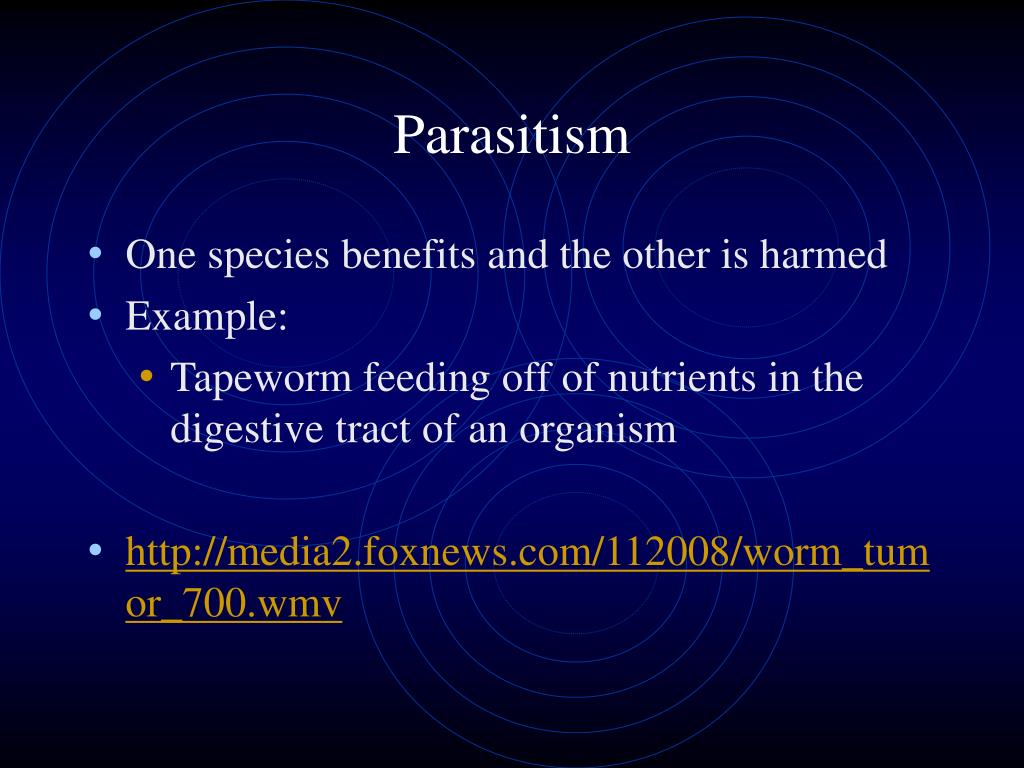 Parasitism

• One species benefits and the other is harmed
• Example:
  • Tapeworm feeding off of nutrients in the digestive tract of an organism

• http://media2.foxnews.com/112008/worm_tumor_700.wmv